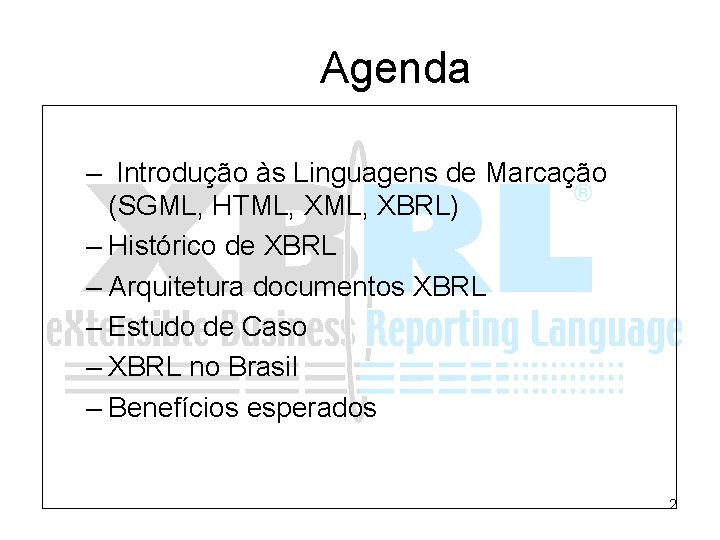 Agenda

– Introdução às Linguagens de Marcação (SGML, HTML, XML, XBRL)
– Histórico de XBRL
– Arquitetura documentos XBRL
– Estudo de Caso
– XBRL no Brasil
– Benefícios esperados

XBRL®
eXtensible Business Reporting Language

2